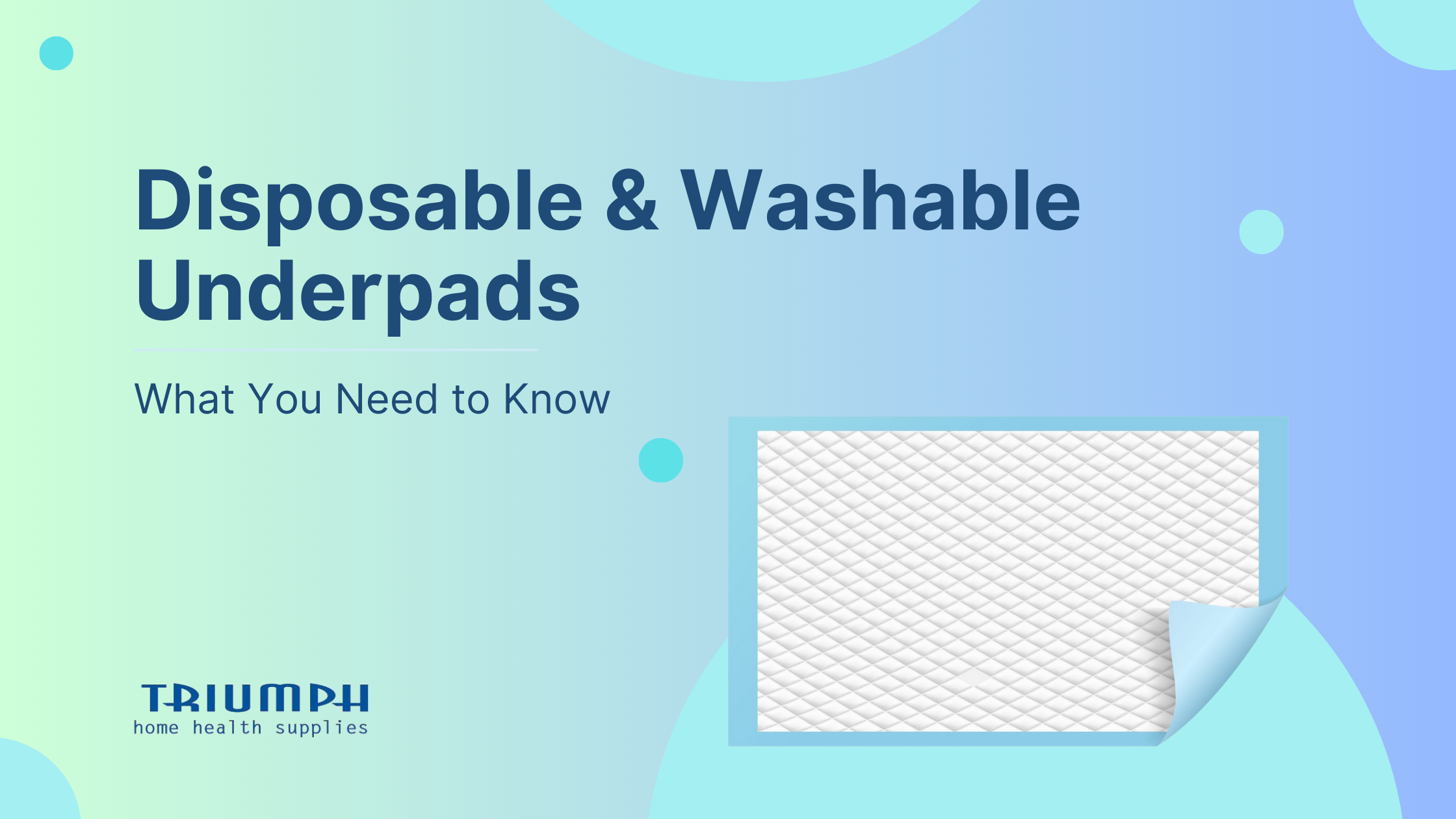 Disposable & Washable Underpads

What You Need to Know

TRIUMPH
home health supplies